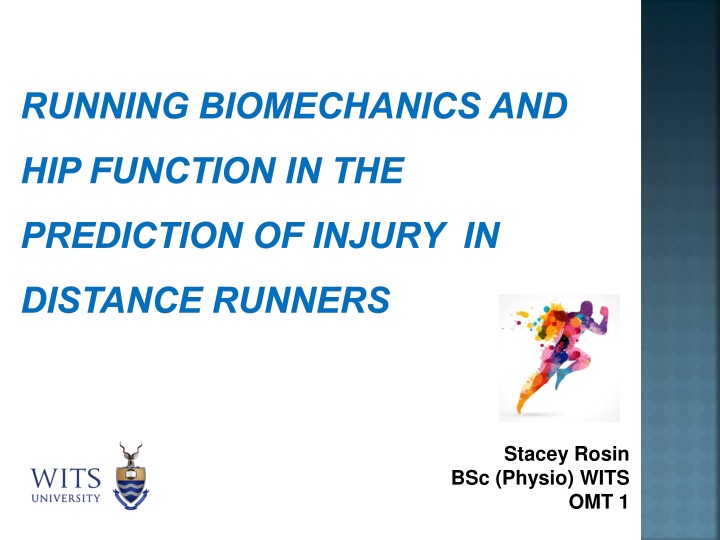 RUNNING BIOMECHANICS AND HIP FUNCTION IN THE PREDICTION OF INJURY IN DISTANCE RUNNERS

WITS UNIVERSITY

Stacey Rosin
BSc (Physio) WITS
OMT 1